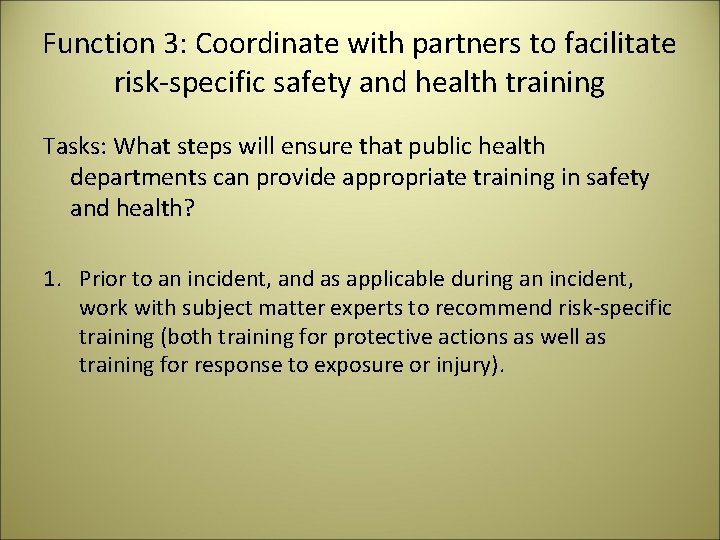 Function 3: Coordinate with partners to facilitate risk-specific safety and health training

Tasks: What steps will ensure that public health departments can provide appropriate training in safety and health?

1. Prior to an incident, and as applicable during an incident, work with subject matter experts to recommend risk-specific training (both training for protective actions as well as training for response to exposure or injury).